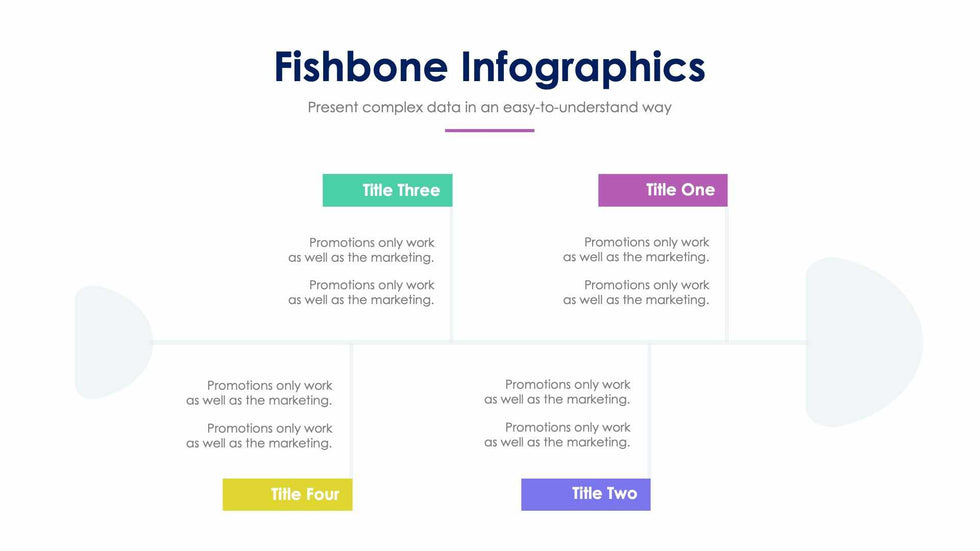 Fishbone Infographics

Present complex data in an easy-to-understand way

Title Three

Promotions only work as well as the marketing.

Promotions only work as well as the marketing.

Title One

Promotions only work as well as the marketing.

Promotions only work as well as the marketing.

Promotions only work as well as the marketing.

Promotions only work as well as the marketing.

Title Four

Promotions only work as well as the marketing.

Promotions only work as well as the marketing.

Title Two